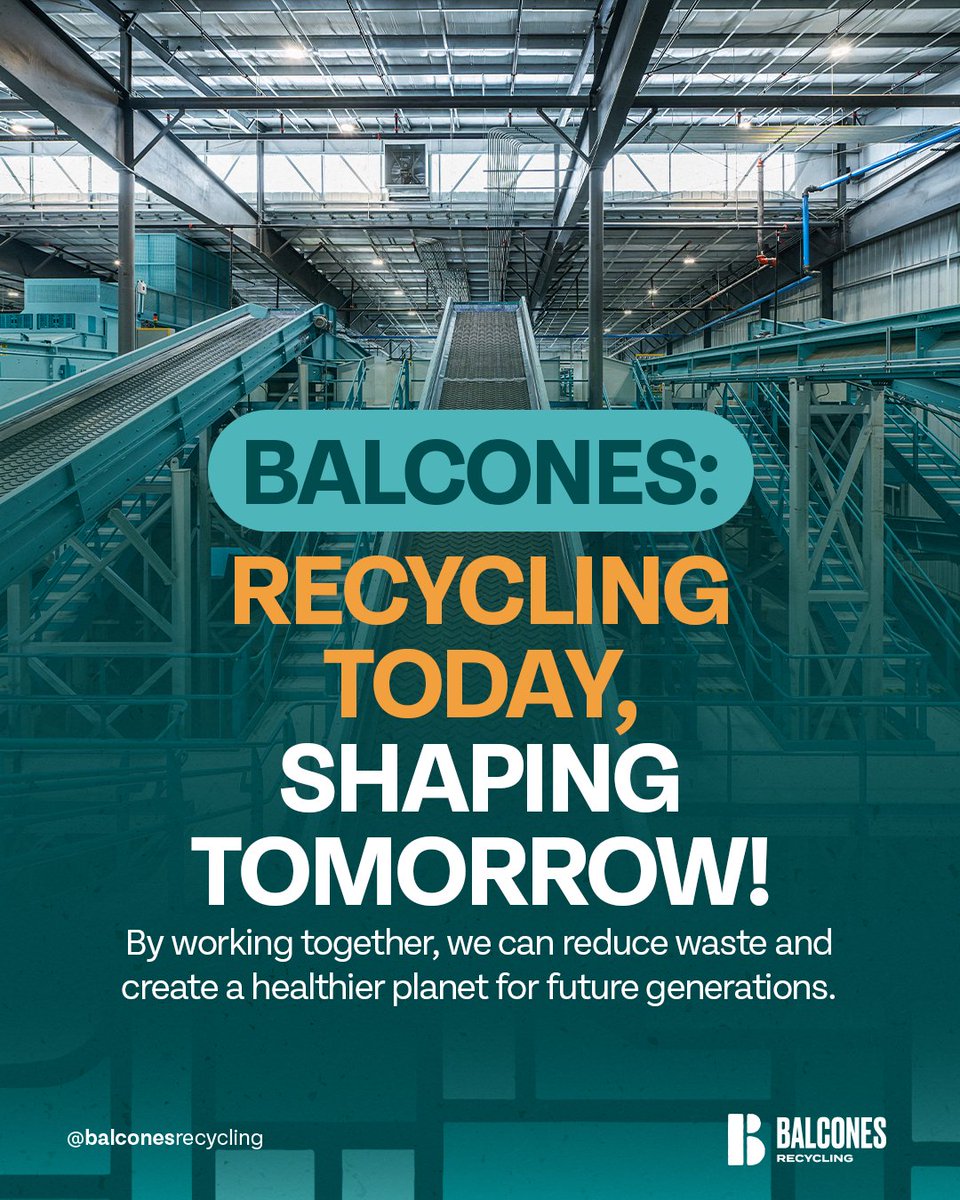 BALCONES:

RECYCLING TODAY, SHAPING TOMORROW!

By working together, we can reduce waste and create a healthier planet for future generations.

@balconesrecycling

BALCONES RECYCLING